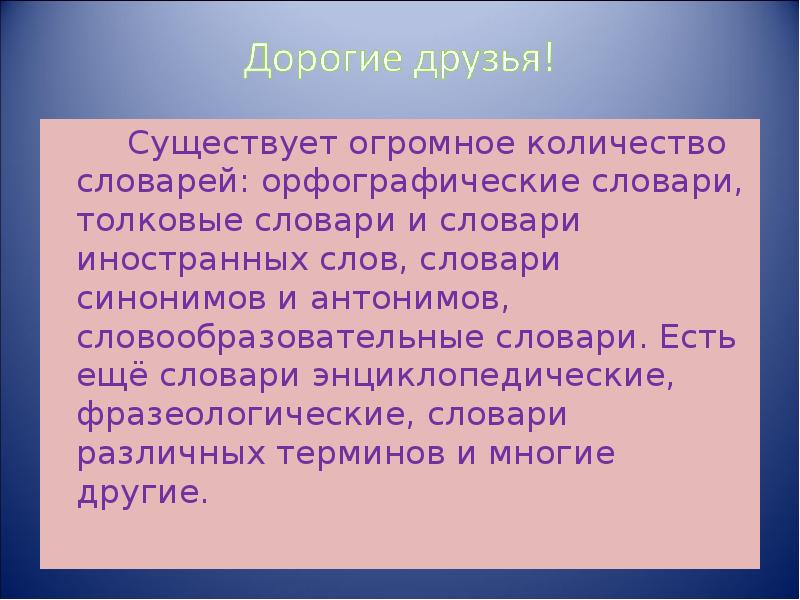 Дорогие друзья!

Существует огромное количество словарей: орфографические словари, толковые словари и словари иностранных слов, словари синонимов и антонимов, словообразовательные словари. Есть ещё словари энциклопедические, фразеологические, словари различных терминов и многие другие.